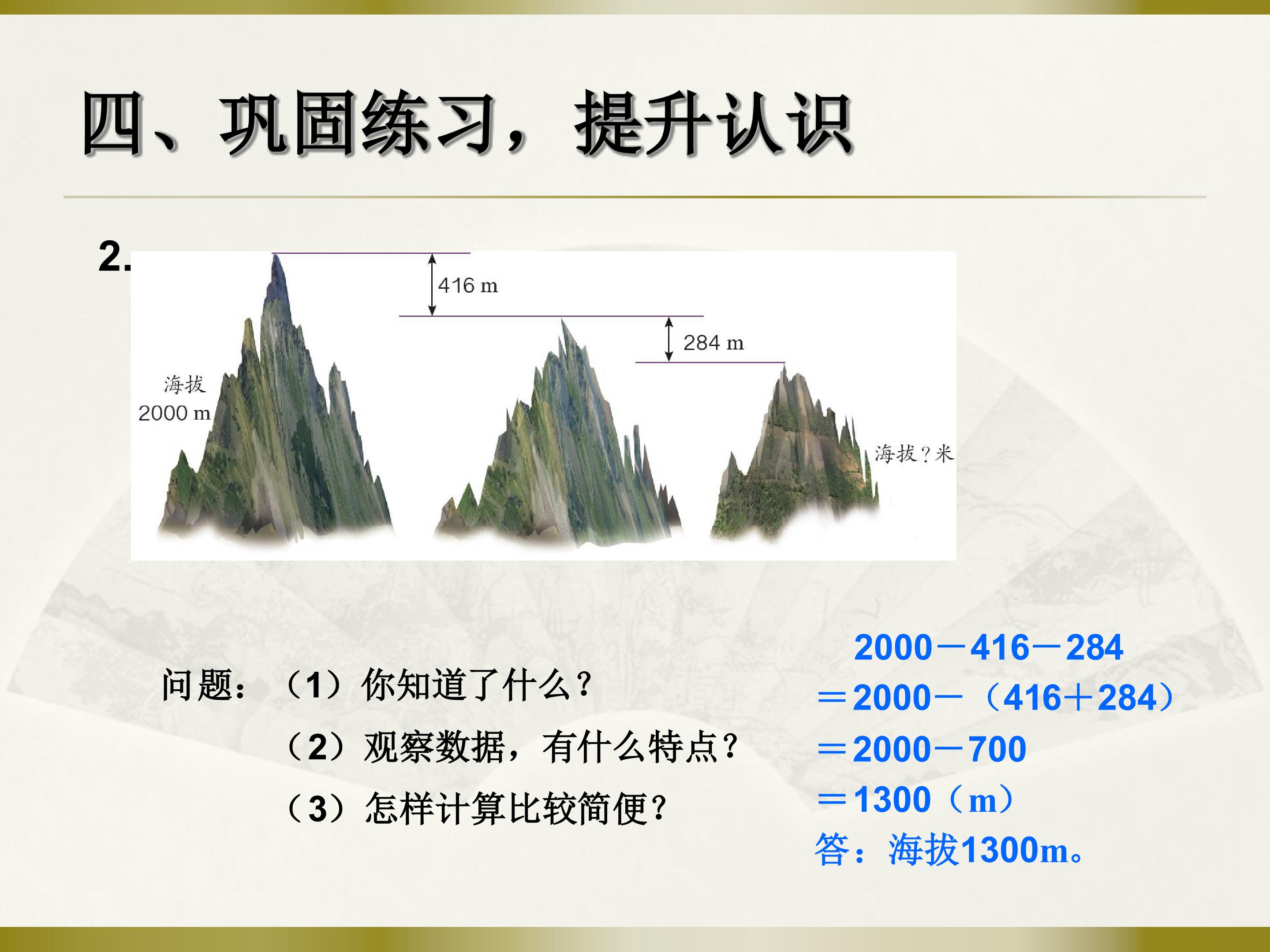 四、巩固练习，提升认识

2.

416 m

284 m

海拔
2000 m

海拔？米

问题：（1）你知道了什么？
（2）观察数据，有什么特点？
（3）怎样计算比较简便？

$2000-416-284$
$=2000-(416+284)$
$=2000-700$
$=1300$（m）
答：海拔1300m。